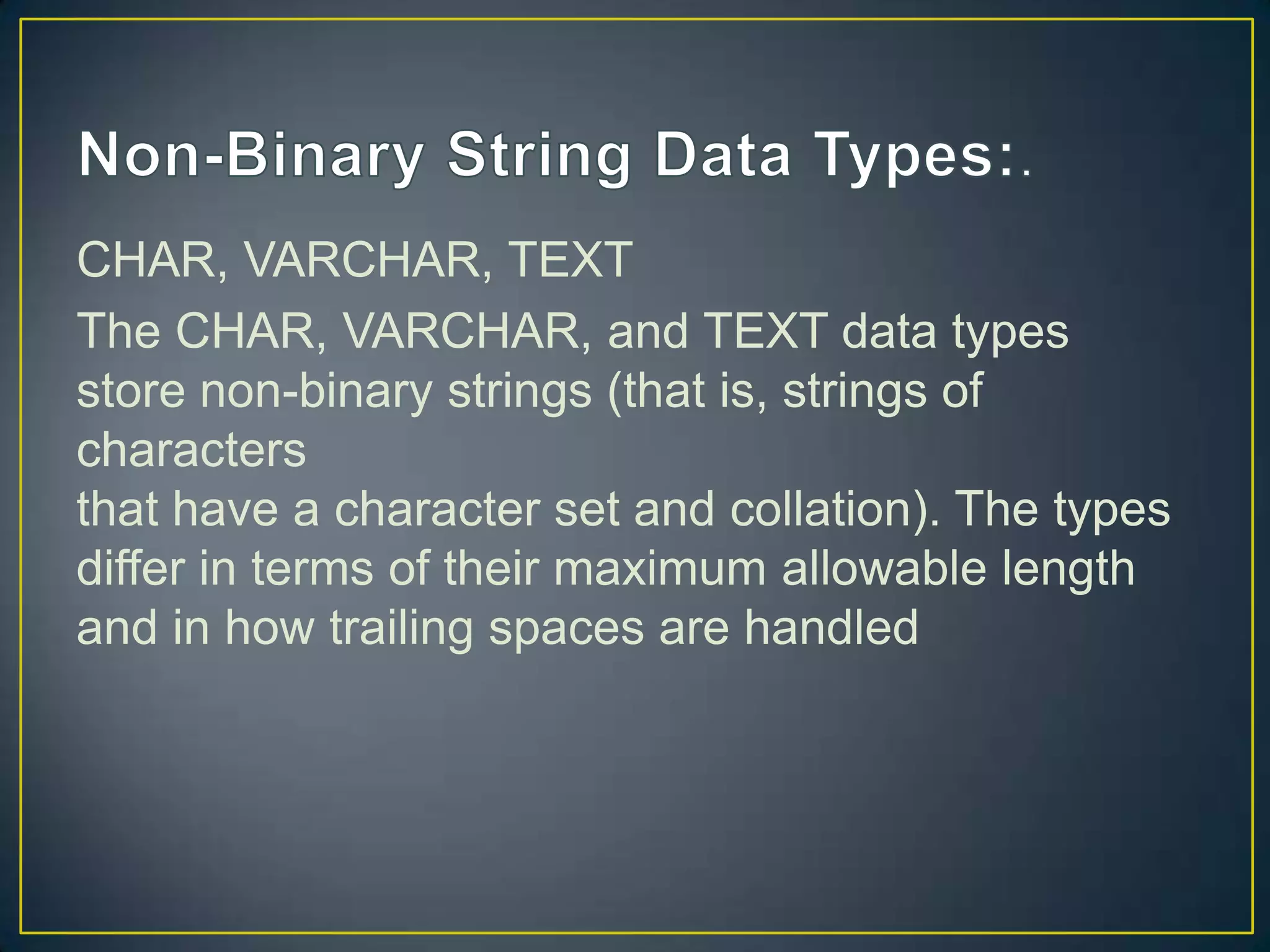 Non-Binary String Data Types:.

CHAR, VARCHAR, TEXT

The CHAR, VARCHAR, and TEXT data types store non-binary strings (that is, strings of characters
that have a character set and collation). The types differ in terms of their maximum allowable length and in how trailing spaces are handled